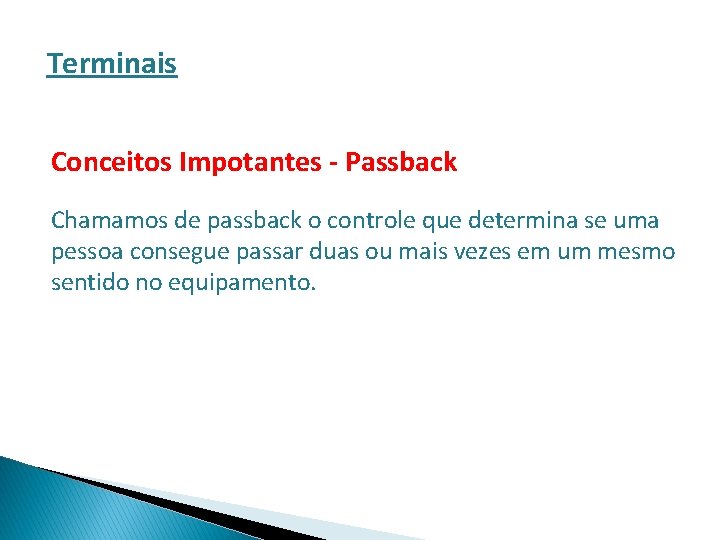 Terminais

Conceitos Impotantes - Passback

Chamamos de passback o controle que determina se uma pessoa consegue passar duas ou mais vezes em um mesmo sentido no equipamento.